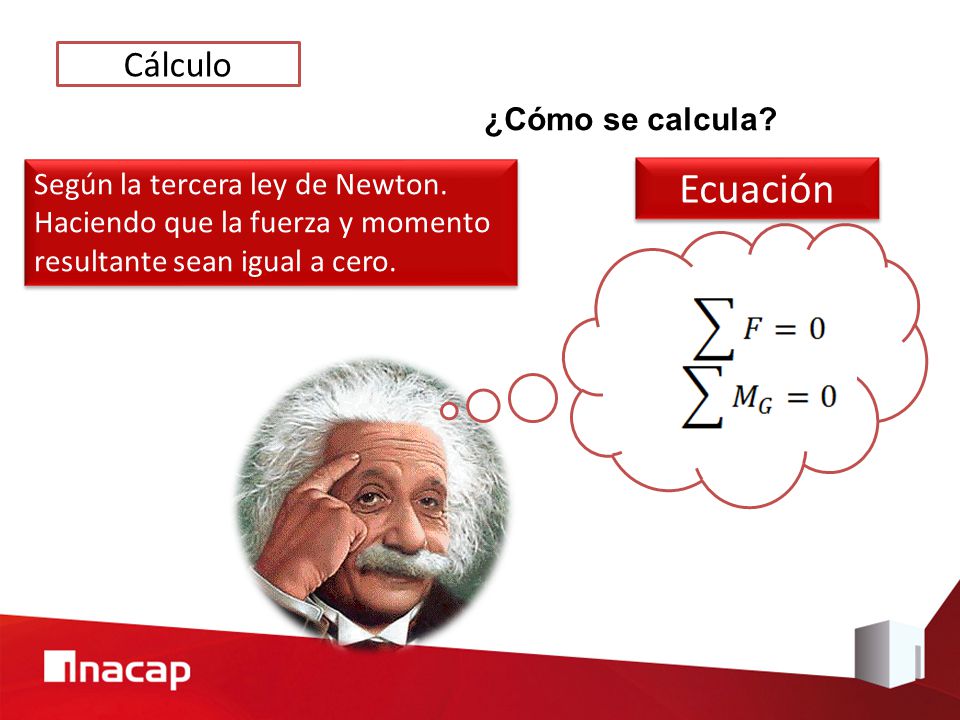 Cálculo

¿Cómo se calcula?

Según la tercera ley de Newton. Haciendo que la fuerza y momento resultante sean igual a cero.

Ecuación

$\sum F = 0$

$\sum M_G = 0$

inacap